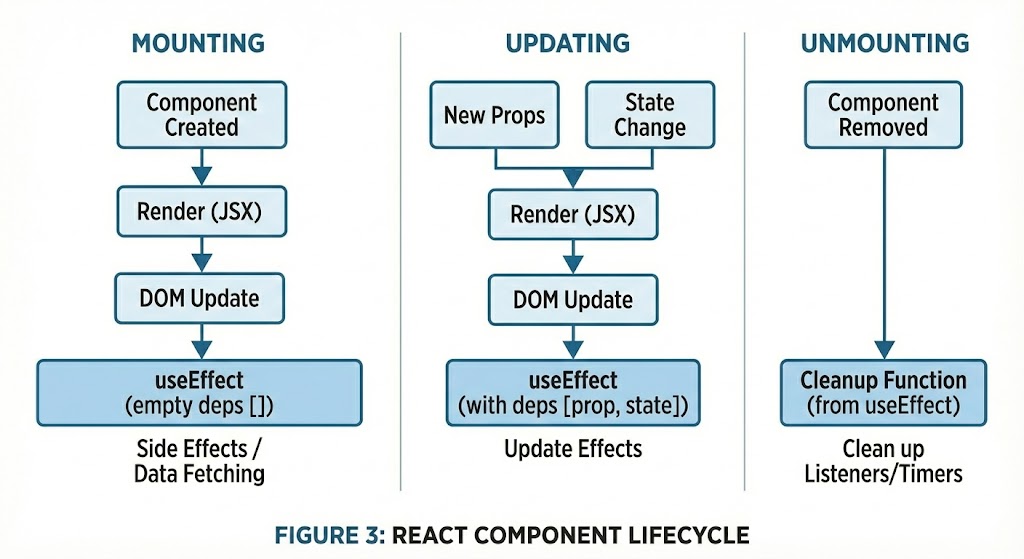 MOUNTING

Component Created

Render (JSX)

DOM Update

useEffect (empty deps [])

Side Effects / Data Fetching

UPDATING

New Props

State Change

Render (JSX)

DOM Update

useEffect (with deps [prop, state])

Update Effects

UNMOUNTING

Component Removed

Cleanup Function (from useEffect)

Clean up Listeners/Timers

FIGURE 3: REACT COMPONENT LIFECYCLE